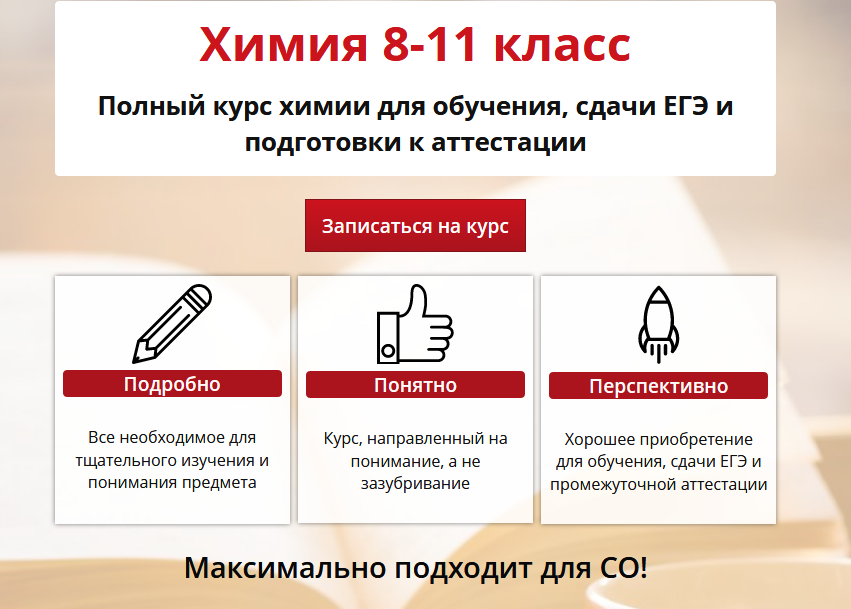 Химия 8-11 класс

Полный курс химии для обучения, сдачи ЕГЭ и подготовки к аттестации

Записаться на курс

Подробно

Все необходимое для тщательного изучения и понимания предмета

Понятно

Курс, направленный на понимание, а не зазубривание

Перспективно

Хорошее приобретение для обучения, сдачи ЕГЭ и промежуточной аттестации

Максимально подходит для СО!